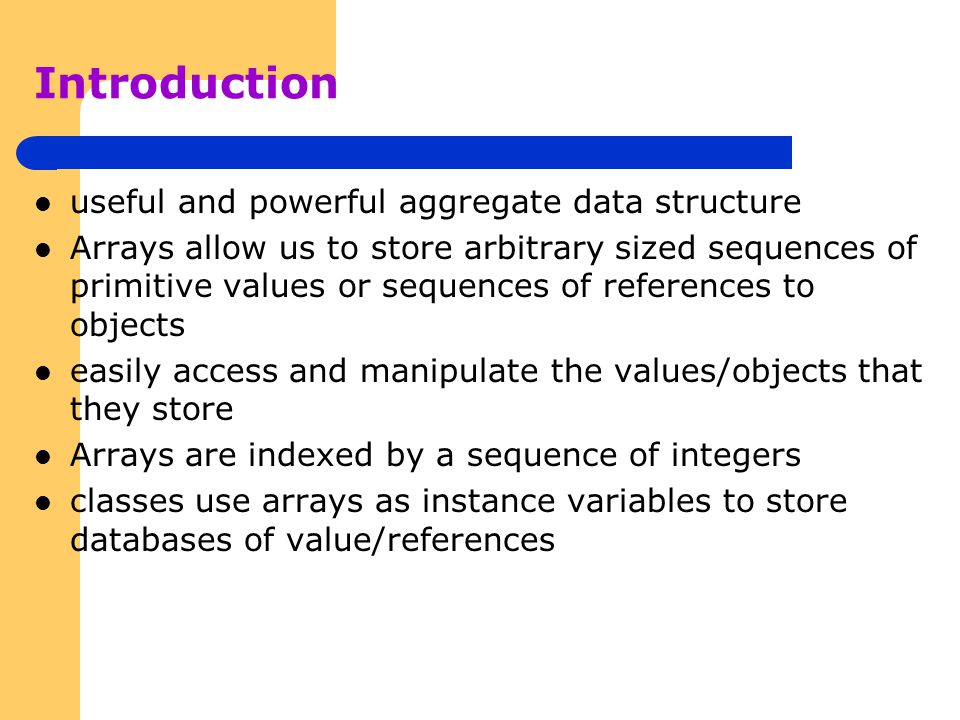 Introduction

- useful and powerful aggregate data structure
- Arrays allow us to store arbitrary sized sequences of primitive values or sequences of references to objects
- easily access and manipulate the values/objects that they store
- Arrays are indexed by a sequence of integers
- classes use arrays as instance variables to store databases of value/references